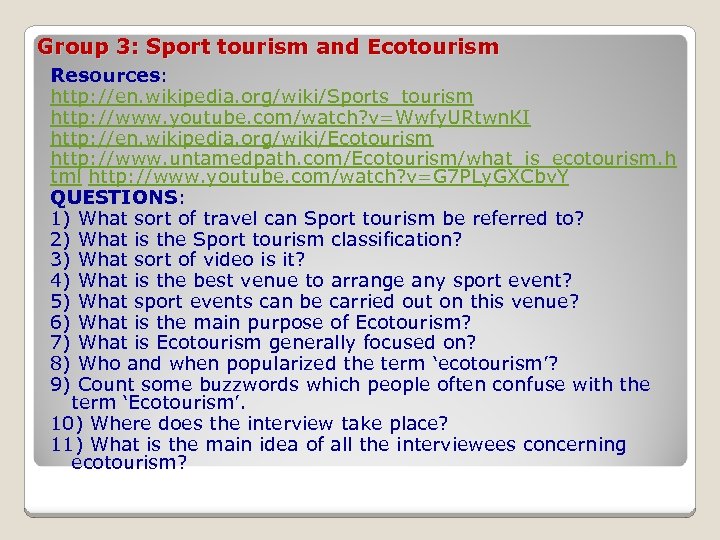 Group 3: Sport tourism and Ecotourism

Resources:
http://en.wikipedia.org/wiki/Sports_tourism
http://www.youtube.com/watch?v=WwfyURtwnKI
http://en.wikipedia.org/wiki/Ecotourism
http://www.untamedpath.com/Ecotourism/what_is_ecotourism.html http://www.youtube.com/watch?v=G7PLyGXCbvY

QUESTIONS:
1) What sort of travel can Sport tourism be referred to?
2) What is the Sport tourism classification?
3) What sort of video is it?
4) What is the best venue to arrange any sport event?
5) What sport events can be carried out on this venue?
6) What is the main purpose of Ecotourism?
7) What is Ecotourism generally focused on?
8) Who and when popularized the term 'ecotourism'?
9) Count some buzzwords which people often confuse with the term 'Ecotourism'.
10) Where does the interview take place?
11) What is the main idea of all the interviewees concerning ecotourism?